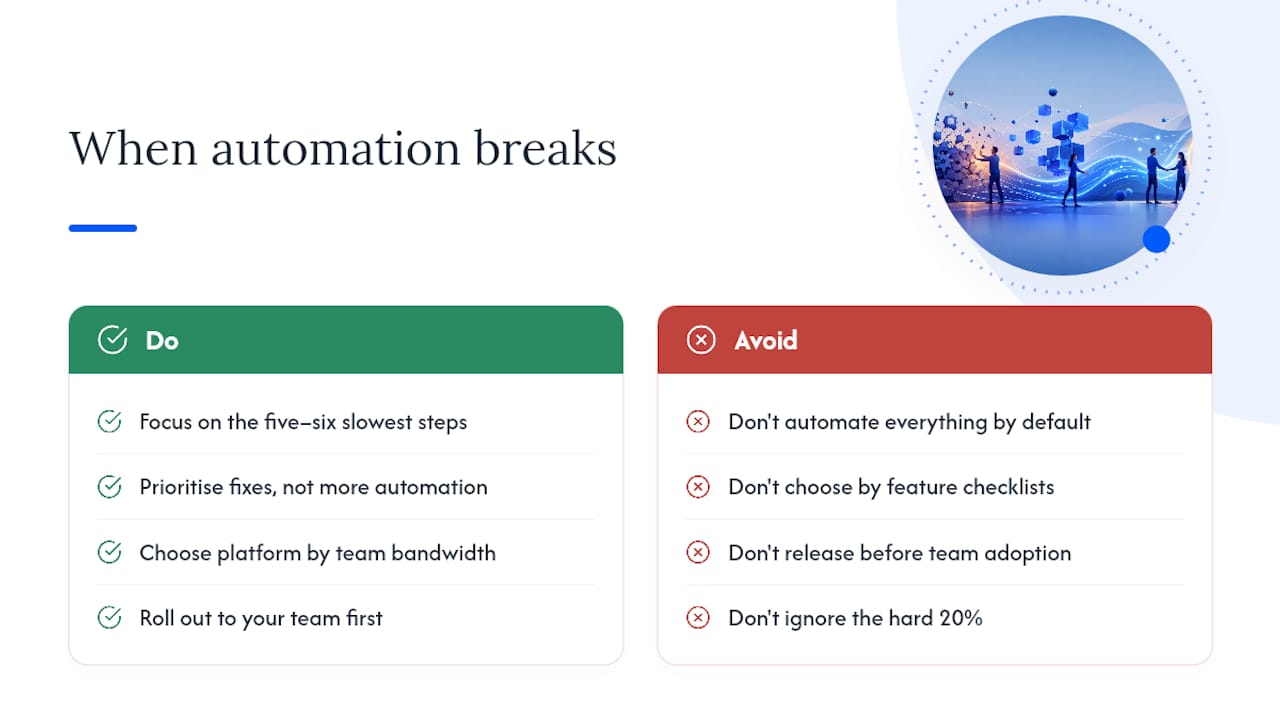 When automation breaks

Do

Focus on the five–six slowest steps

Prioritise fixes, not more automation

Choose platform by team bandwidth

Roll out to your team first

Avoid

Don't automate everything by default

Don't choose by feature checklists

Don't release before team adoption

Don't ignore the hard 20%